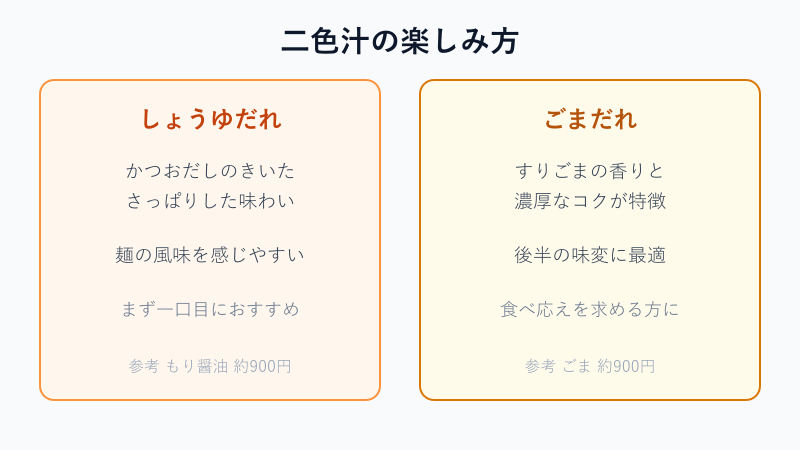 二色汁の楽しみ方

しょうゆだれ

かつおだしのきいた
さっぱりした味わい

麺の風味を感じやすい

まず一口目におすすめ

参考 もり醤油 約900円

ごまだれ

すりごまの香りと
濃厚なコクが特徴

後半の味変に最適

食べ応えを求める方に

参考 ごま 約900円